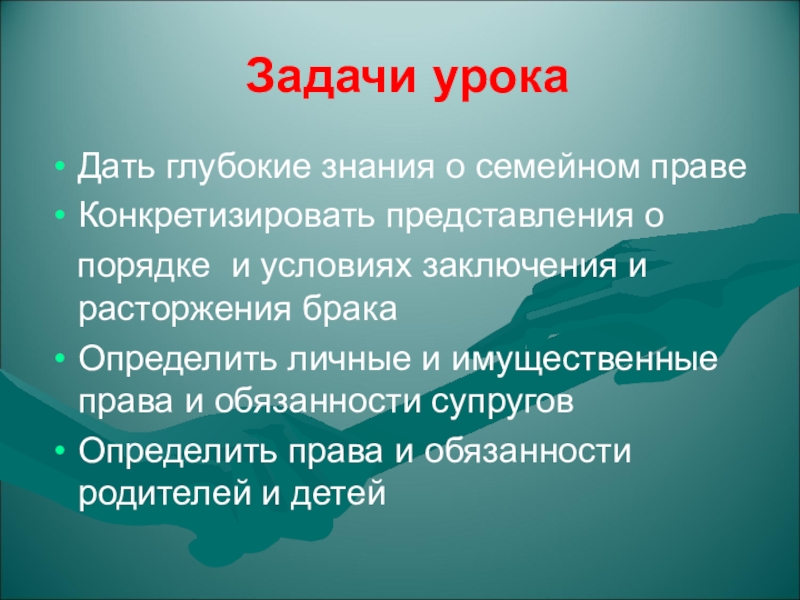 Задачи урока

• Дать глубокие знания о семейном праве
• Конкретизировать представления о
порядке и условиях заключения и расторжения брака
• Определить личные и имущественные права и обязанности супругов
• Определить права и обязанности родителей и детей